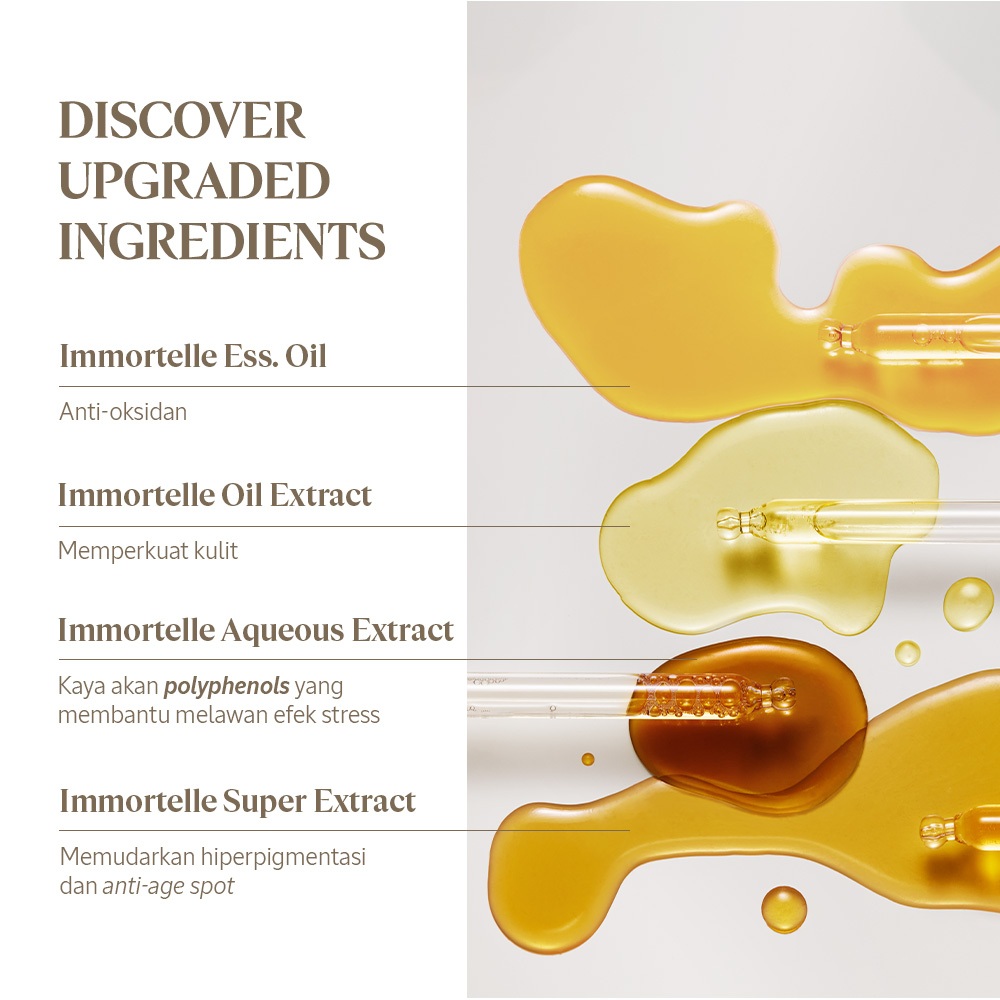 DISCOVER
UPGRADED
INGREDIENTS

Immortelle Ess. Oil

Anti-oksidan

Immortelle Oil Extract

Memperkuat kulit

Immortelle Aqueous Extract

Kaya akan polyphenols yang membantu melawan efek stress

Immortelle Super Extract

Memudarkan hiperpigmentasi dan anti-age spot